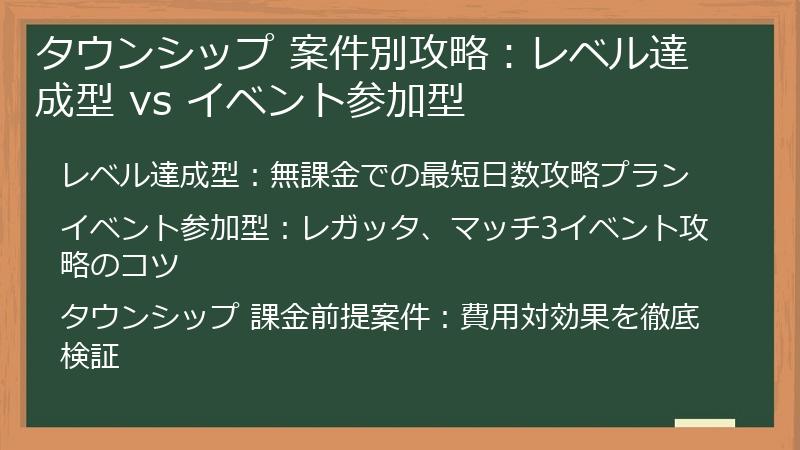 タウンシップ 案件別攻略：レベル達成型 vs イベント参加型

レベル達成型：無課金での最短日数攻略プラン

イベント参加型：レガッタ、マッチ3イベント攻略のコツ

タウンシップ 課金前提案件：費用対効果を徹底検証